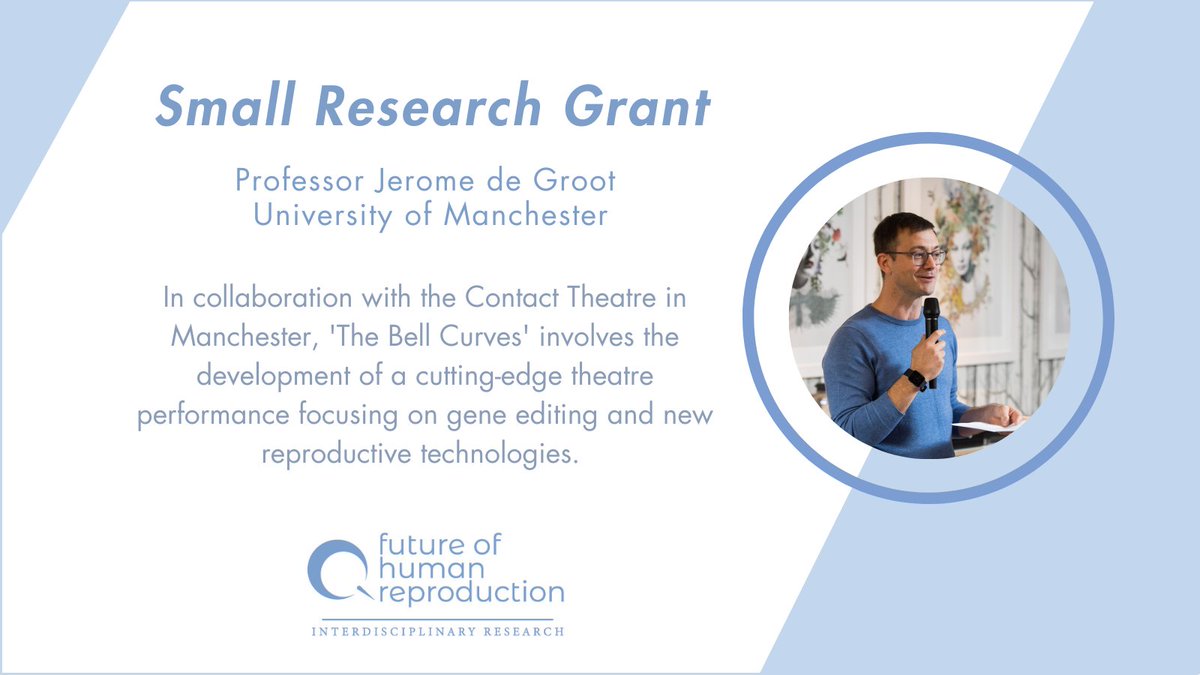 Small Research Grant

Professor Jerome de Groot
University of Manchester

In collaboration with the Contact Theatre in Manchester, 'The Bell Curves' involves the development of a cutting-edge theatre performance focusing on gene editing and new reproductive technologies.

future of human reproduction

INTERDISCIPLINARY RESEARCH